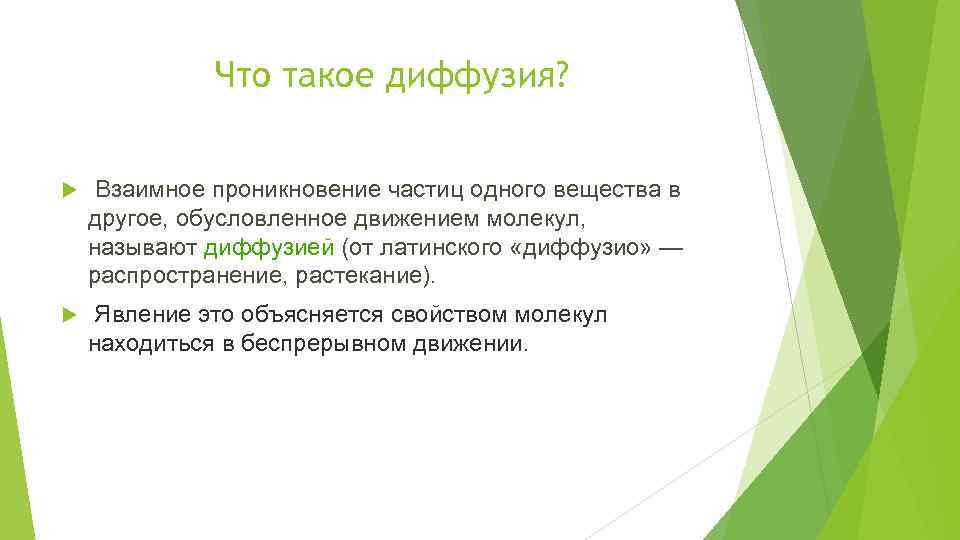 Что такое диффузия?

Взаимное проникновение частиц одного вещества в другое, обусловленное движением молекул, называют диффузией (от латинского «диффузио» — распространение, растекание).

Явление это объясняется свойством молекул находиться в беспрерывном движении.